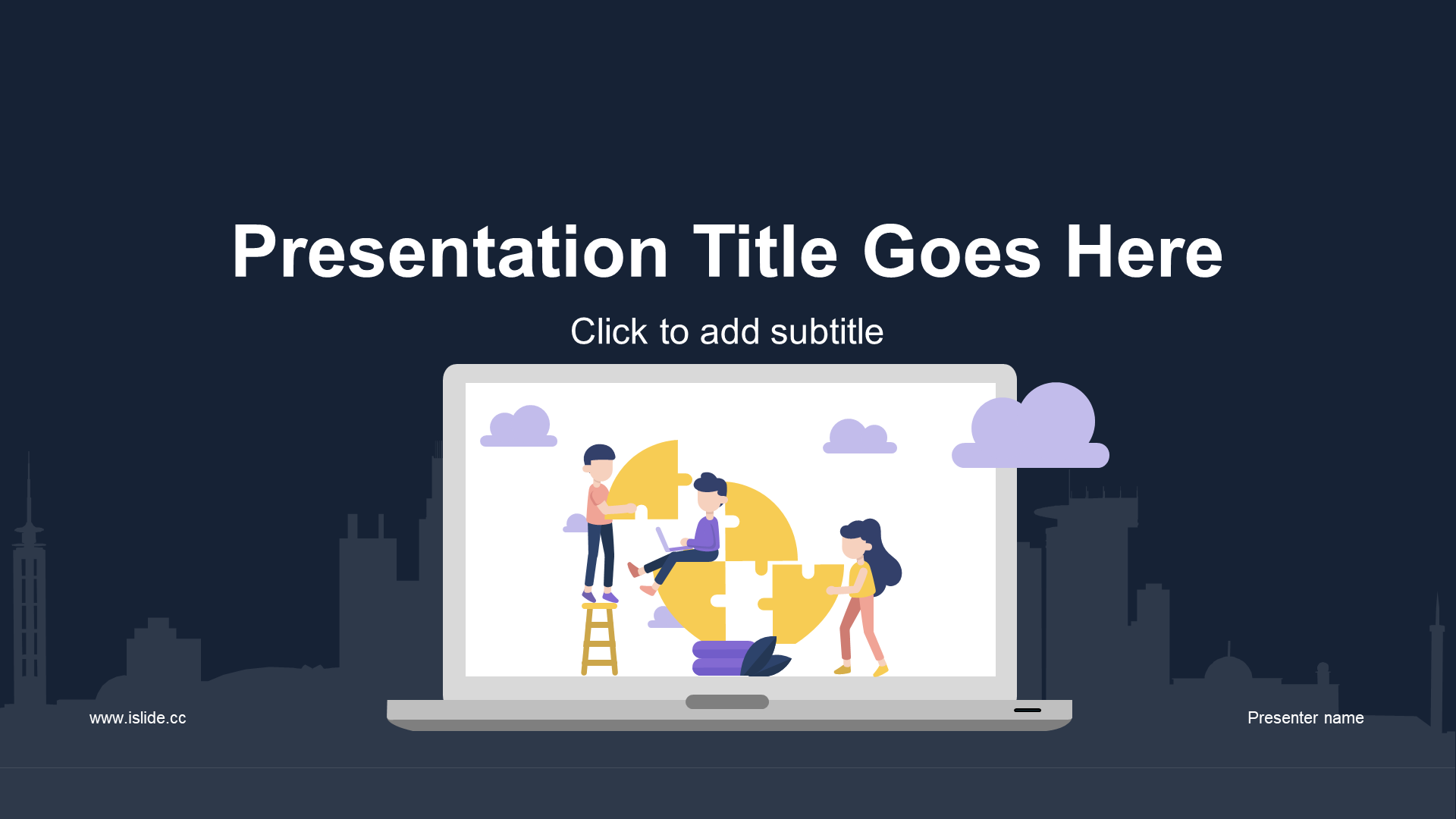 Presentation Title Goes Here

Click to add subtitle

www.islide.cc

Presenter name